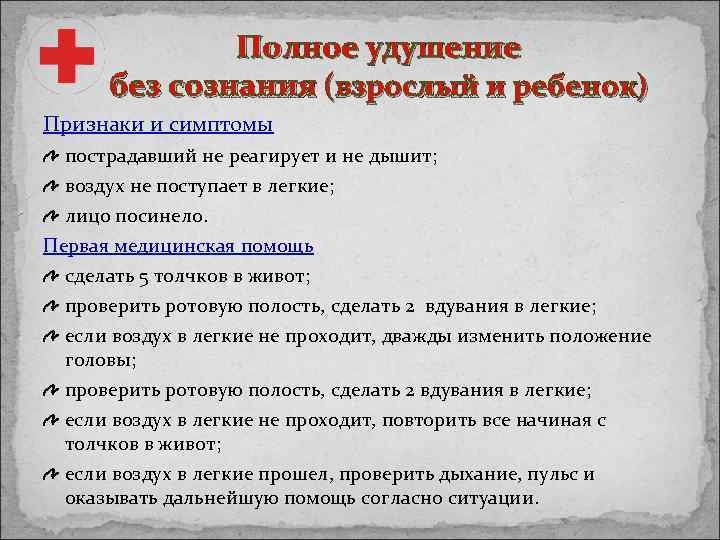 Полное удушение без сознания (взрослый и ребенок)

Признаки и симптомы

пострадавший не реагирует и не дышит;

воздух не поступает в легкие;

лицо посинело.

Первая медицинская помощь

сделать 5 толчков в живот;

проверить ротовую полость, сделать 2 вдувания в легкие;

если воздух в легкие не проходит, дважды изменить положение головы;

проверить ротовую полость, сделать 2 вдувания в легкие;

если воздух в легкие не проходит, повторить все начиная с толчков в живот;

если воздух в легкие прошел, проверить дыхание, пульс и оказывать дальнейшую помощь согласно ситуации.